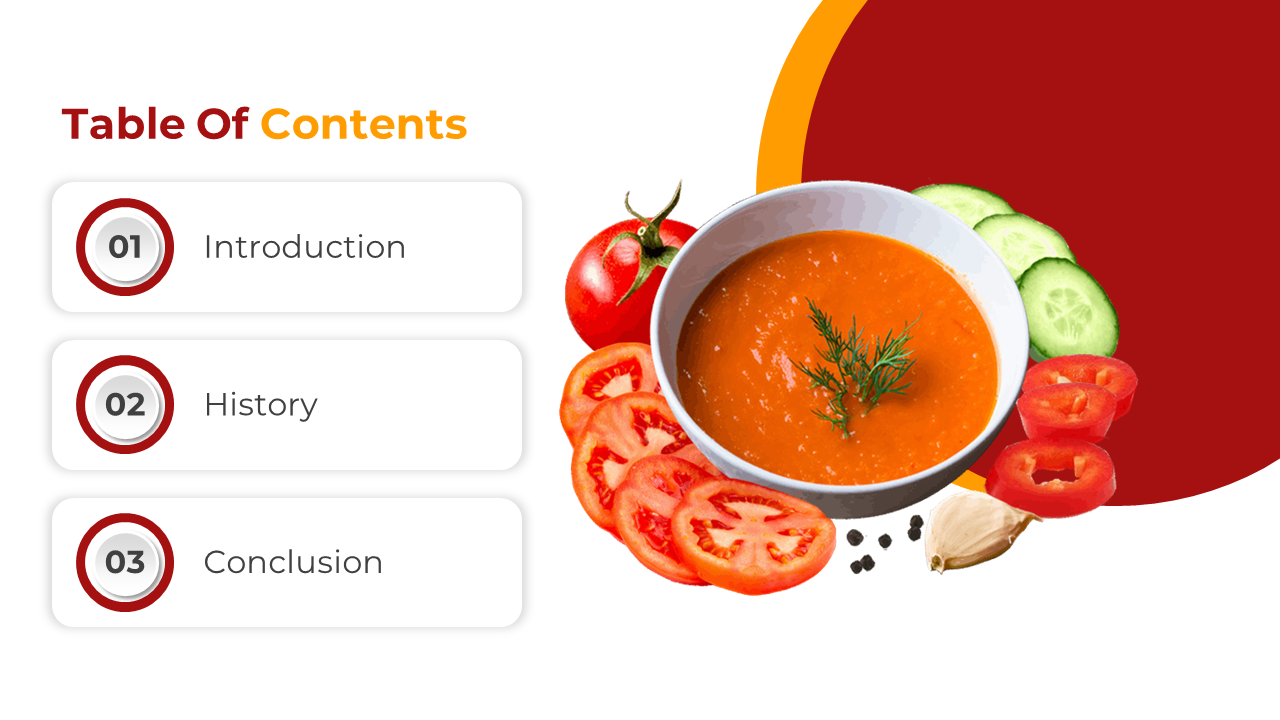 Table Of Contents

01 Introduction

02 History

03 Conclusion